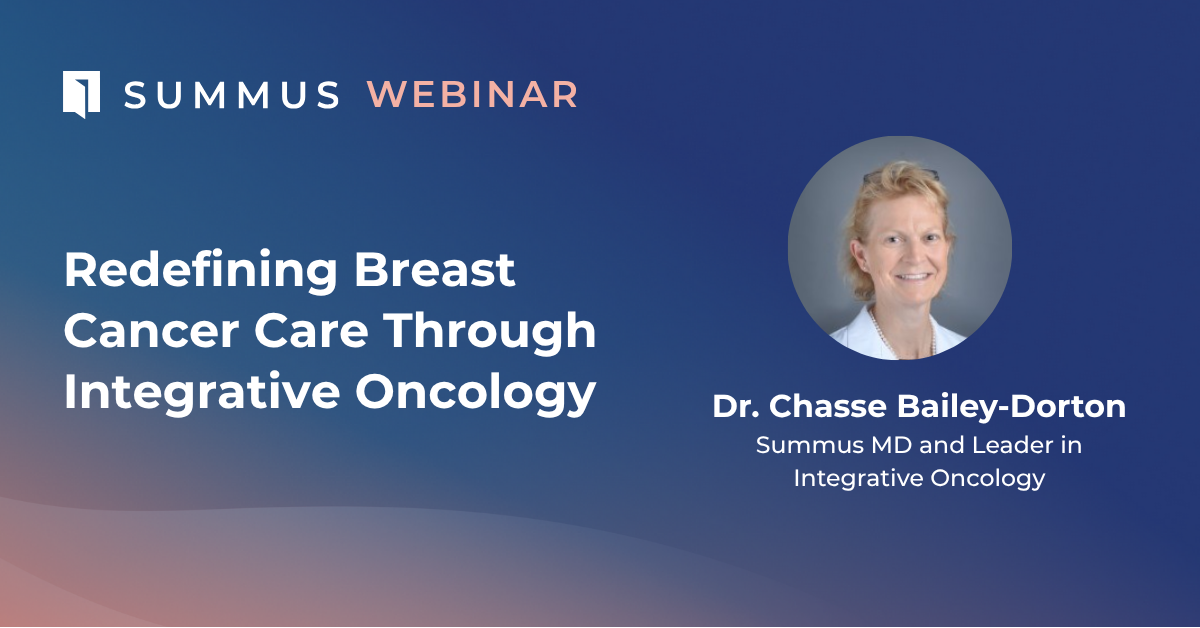 SUMMUS WEBINAR

Redefining Breast Cancer Care Through Integrative Oncology

Dr. Chasse Bailey-Dorton
Summus MD and Leader in Integrative Oncology